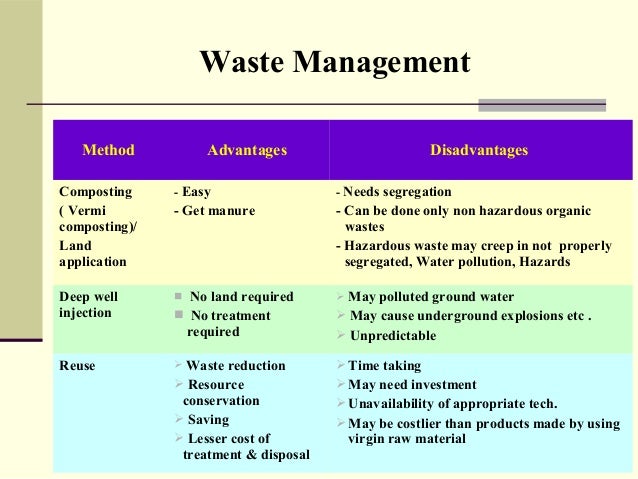 Waste Management

| Method | Advantages | Disadvantages |
|---|---|---|
| Composting ( Vermi composting)/ Land application | - Easy<br>- Get manure | - Needs segregation<br>- Can be done only non hazardous organic wastes<br>- Hazardous waste may creep in not properly segregated, Water pollution, Hazards |
| Deep well injection | ■ No land required<br>■ No treatment required | ➢ May polluted ground water<br>➢ May cause underground explosions etc .<br>➢ Unpredictable |
| Reuse | ➢ Waste reduction<br>➢ Resource conservation<br>➢ Saving<br>➢ Lesser cost of treatment & disposal | ➢ Time taking<br>➢ May need investment<br>➢ Unavailability of appropriate tech.<br>➢ May be costlier than products made by using virgin raw material |